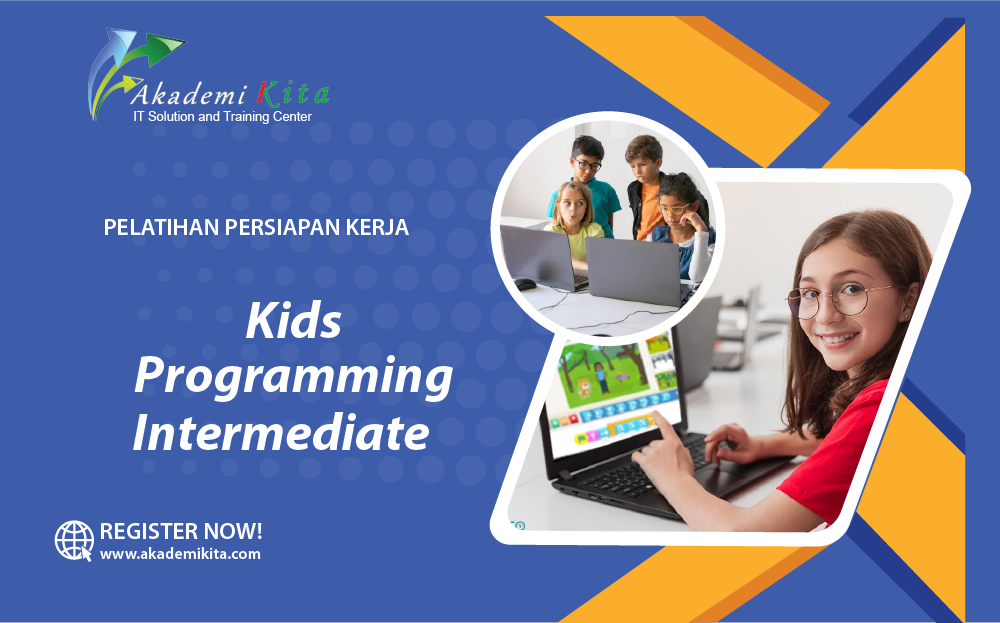 Akademi Kita
IT Solution and Training Center

PELATIHAN PERSIAPAN KERJA

Kids Programming Intermediate

REGISTER NOW!
www.akademikita.com